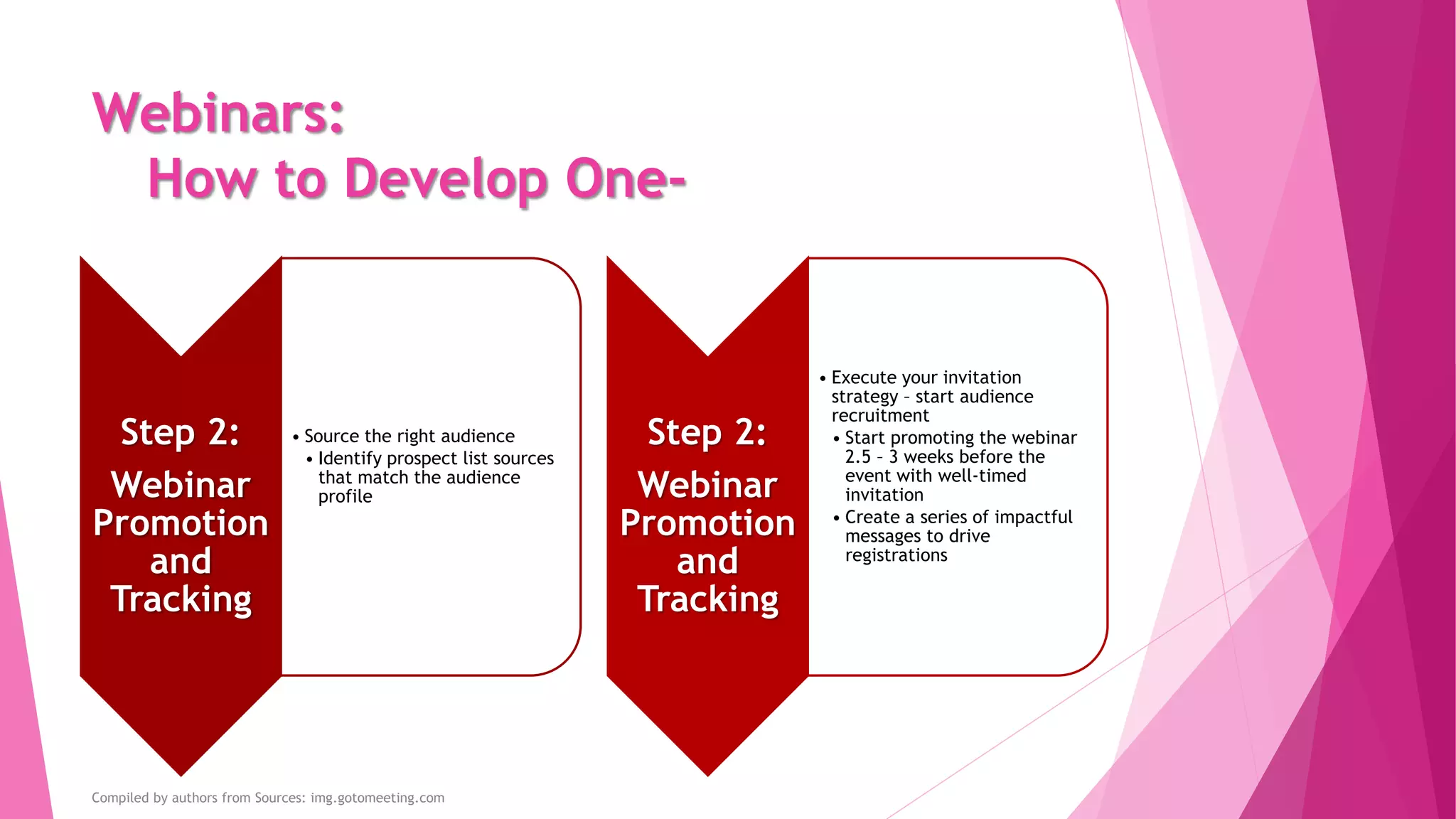 Webinars:
How to Develop One-

Step 2:
Webinar Promotion and Tracking

• Source the right audience
• Identify prospect list sources that match the audience profile

Step 2:
Webinar Promotion and Tracking

• Execute your invitation strategy – start audience recruitment
• Start promoting the webinar 2.5 – 3 weeks before the event with well-timed invitation
• Create a series of impactful messages to drive registrations

Compiled by authors from Sources: img.gotomeeting.com